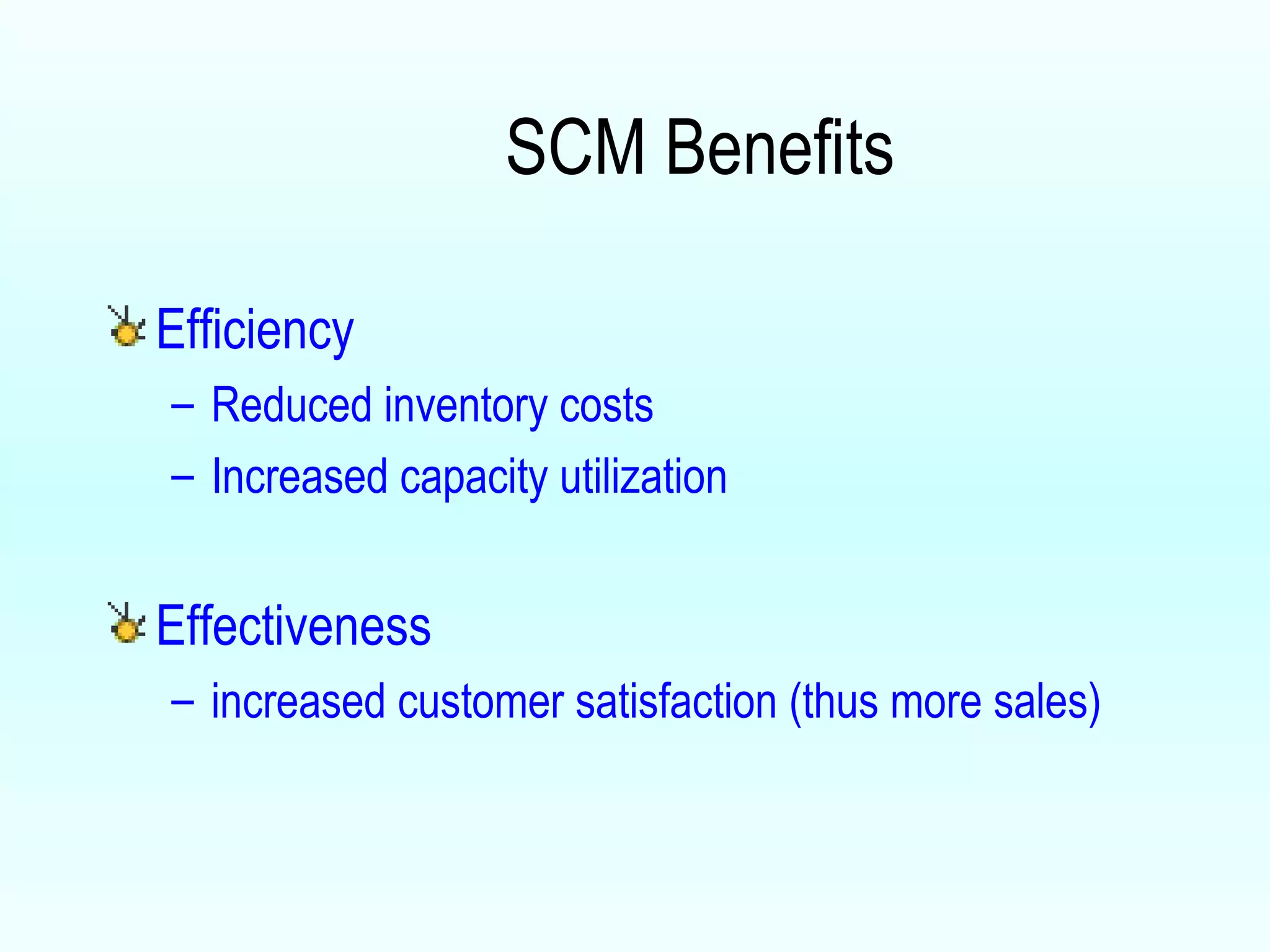 SCM Benefits

Efficiency

– Reduced inventory costs

– Increased capacity utilization

Effectiveness

– increased customer satisfaction (thus more sales)